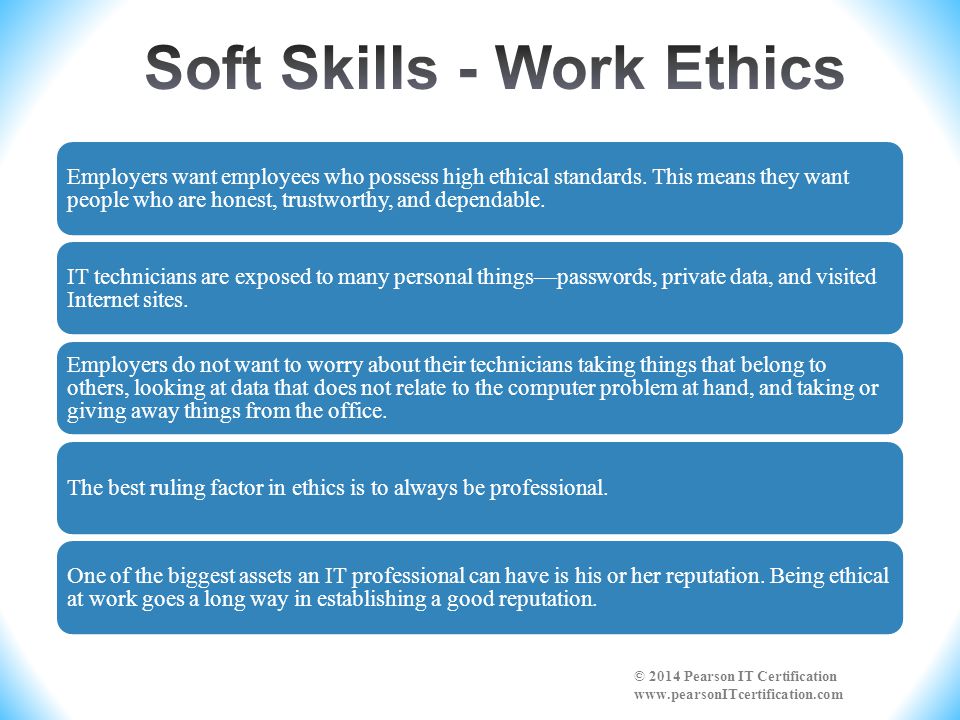 Soft Skills - Work Ethics

Employers want employees who possess high ethical standards. This means they want people who are honest, trustworthy, and dependable.

IT technicians are exposed to many personal things—passwords, private data, and visited Internet sites.

Employers do not want to worry about their technicians taking things that belong to others, looking at data that does not relate to the computer problem at hand, and taking or giving away things from the office.

The best ruling factor in ethics is to always be professional.

One of the biggest assets an IT professional can have is his or her reputation. Being ethical at work goes a long way in establishing a good reputation.

© 2014 Pearson IT Certification
www.pearsonITcertification.com